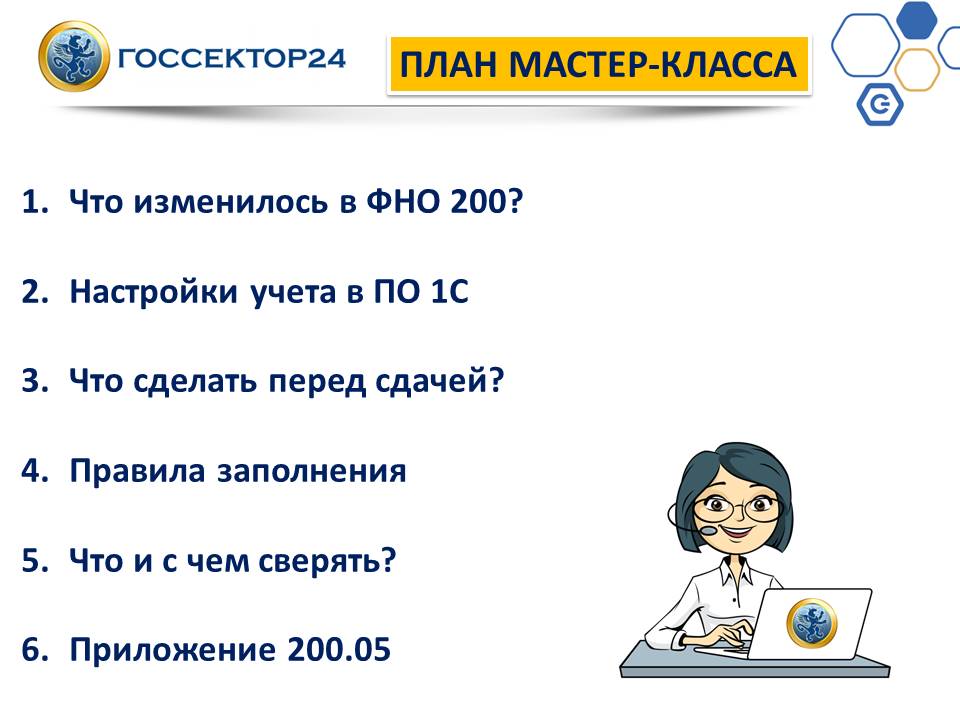 ГОССЕКТОР24

ПЛАН МАСТЕР-КЛАССА

1. Что изменилось в ФНО 200?

2. Настройки учета в ПО 1С

3. Что сделать перед сдачей?

4. Правила заполнения

5. Что и с чем сверять?

6. Приложение 200.05